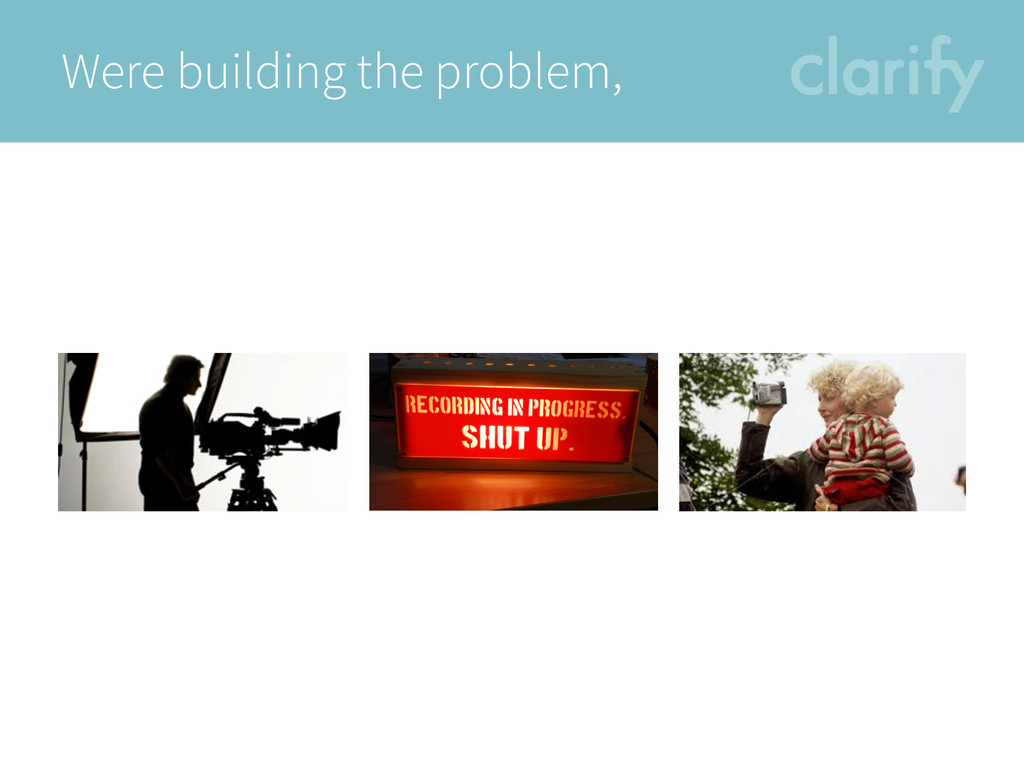 Were building the problem,

clarify

RECORDING IN PROGRESS.
SHUT UP.